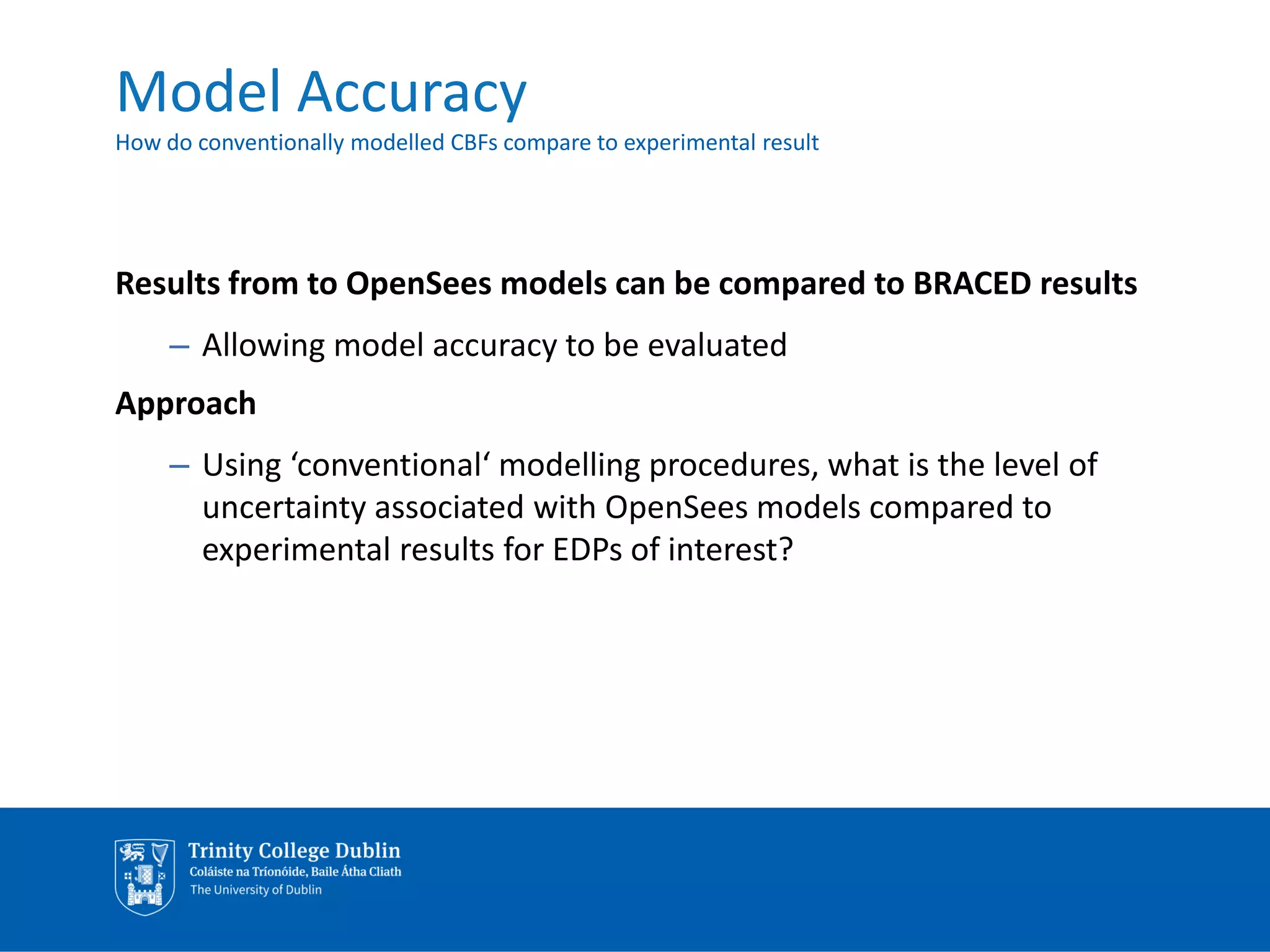 Model Accuracy
How do conventionally modelled CBFs compare to experimental result

Results from to OpenSees models can be compared to BRACED results

– Allowing model accuracy to be evaluated

Approach

– Using ‘conventional‘ modelling procedures, what is the level of uncertainty associated with OpenSees models compared to experimental results for EDPs of interest?

Trinity College Dublin
Coláiste na Tríonóide, Baile Átha Cliath
The University of Dublin